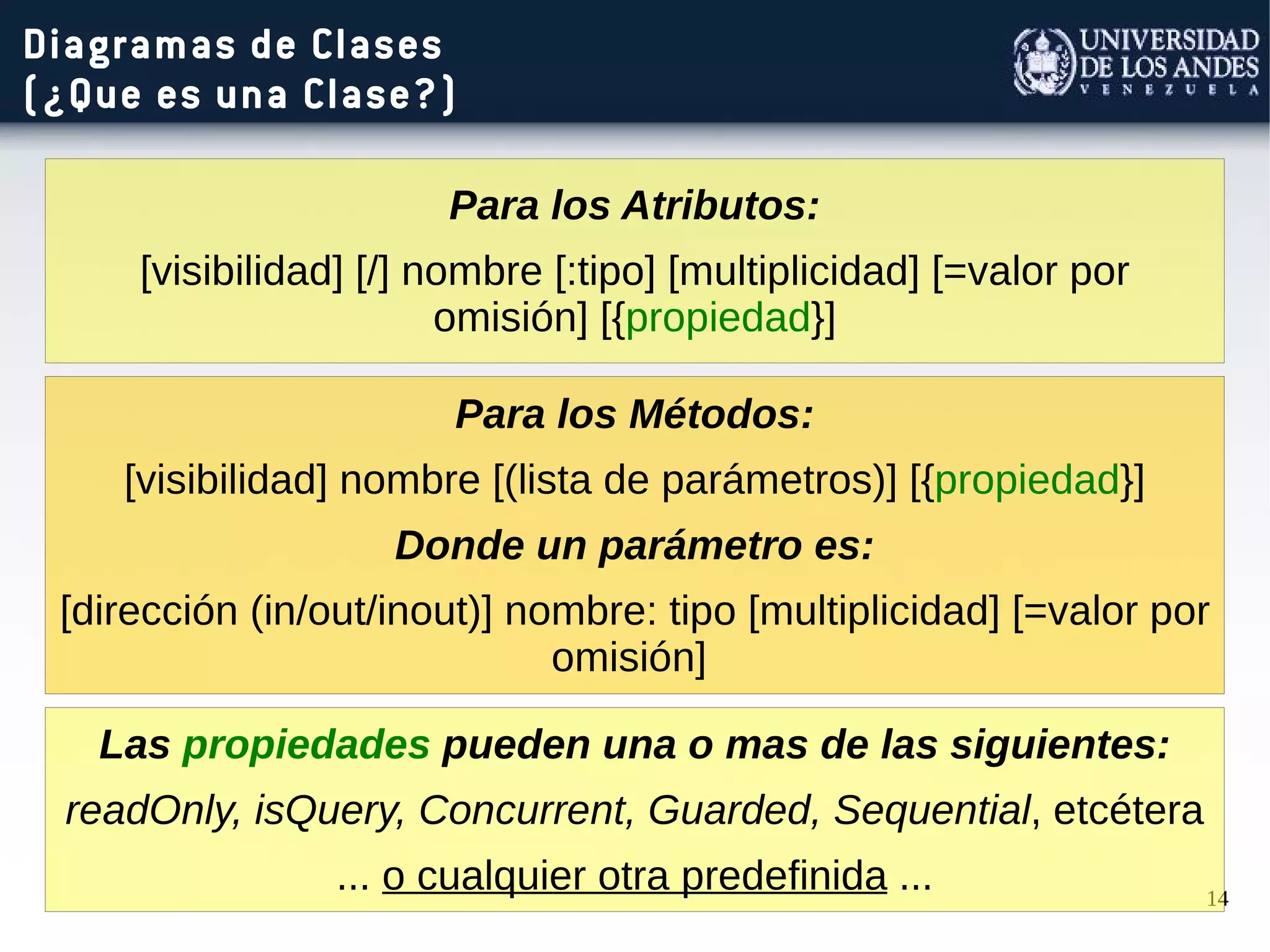 Diagramas de Clases
(¿Que es una Clase?)

UNIVERSIDAD DE LOS ANDES
VENEZUELA

Para los Atributos:

[visibilidad] [/] nombre [:tipo] [multiplicidad] [=valor por omisión] [{propiedad}]

Para los Métodos:

[visibilidad] nombre [(lista de parámetros)] [{propiedad}]

Donde un parámetro es:

[dirección (in/out/inout)] nombre: tipo [multiplicidad] [=valor por omisión]

Las propiedades pueden una o mas de las siguientes:

readOnly, isQuery, Concurrent, Guarded, Sequential, etcétera

... o cualquier otra predefinida ...

14